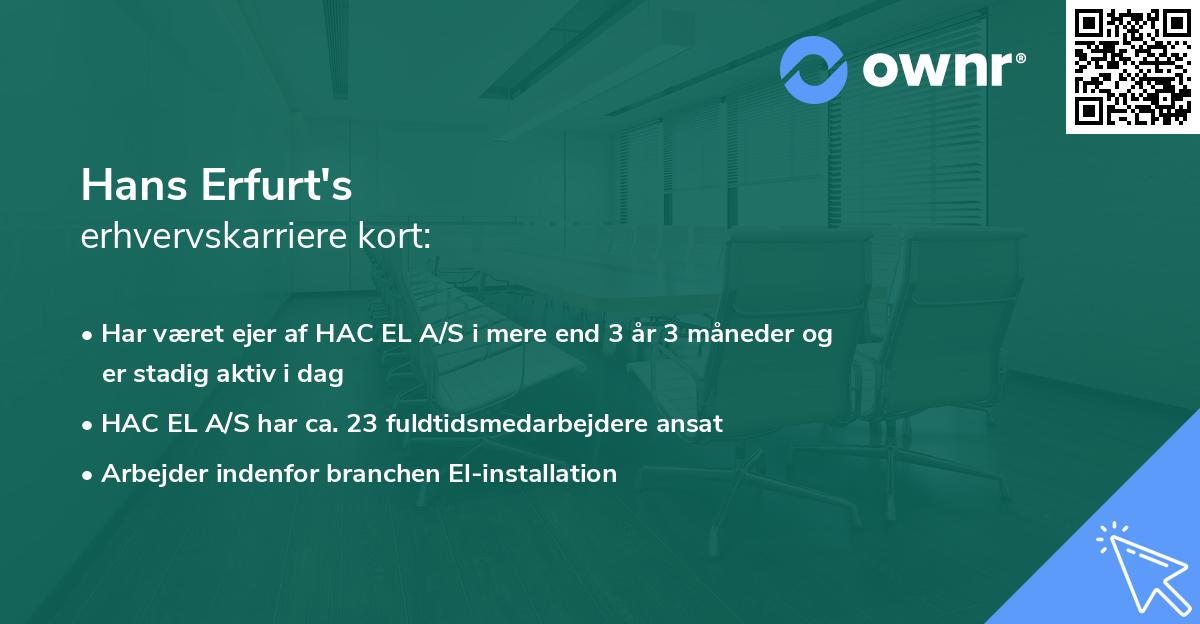 ownr®

Hans Erfurt's
erhvervskarriere kort:

• Har været ejer af HAC EL A/S i mere end 3 år 3 måneder og er stadig aktiv i dag
• HAC EL A/S har ca. 23 fuldtidsmedarbejdere ansat
• Arbejder indenfor branchen El-installation